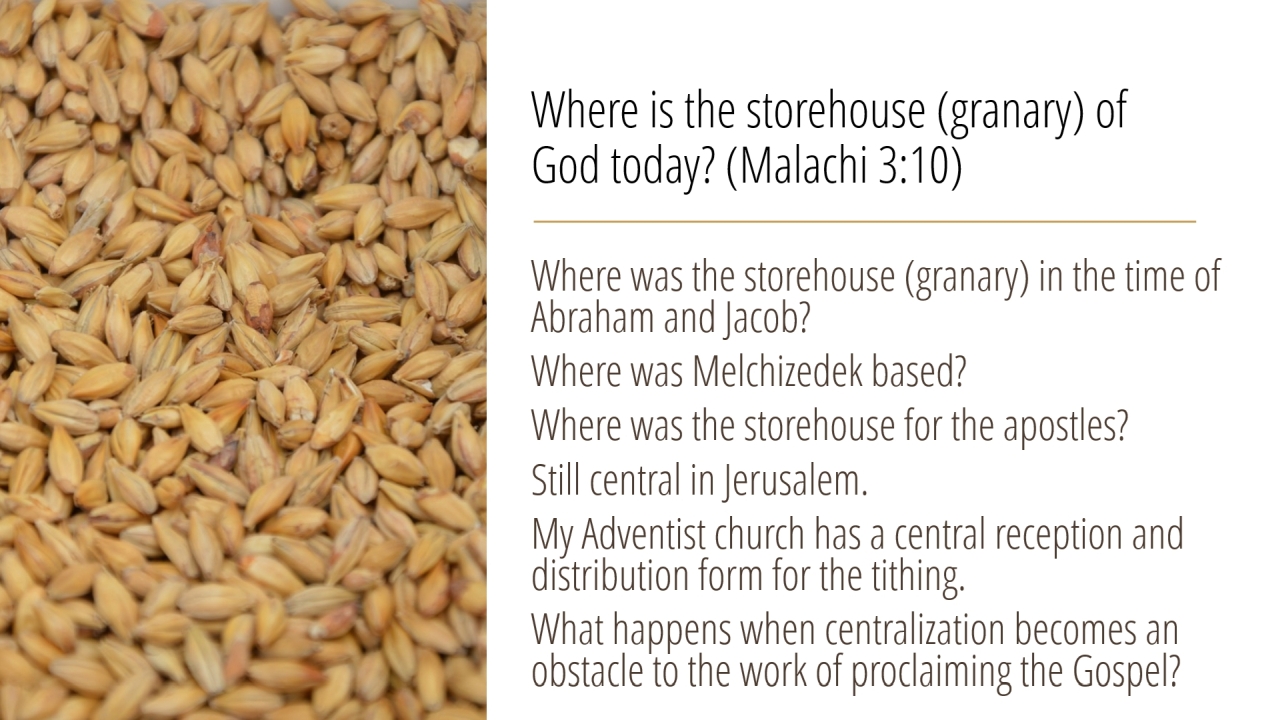 Where is the storehouse (granary) of God today? (Malachi 3:10)

Where was the storehouse (granary) in the time of Abraham and Jacob?

Where was Melchizedek based?

Where was the storehouse for the apostles?

Still central in Jerusalem.

My Adventist church has a central reception and distribution form for the tithing.

What happens when centralization becomes an obstacle to the work of proclaiming the Gospel?